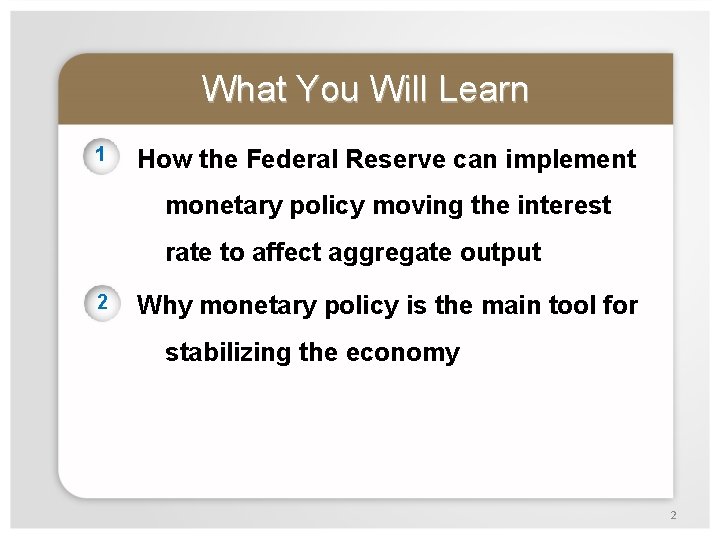 What You Will Learn

1 How the Federal Reserve can implement monetary policy moving the interest rate to affect aggregate output

2 Why monetary policy is the main tool for stabilizing the economy

2